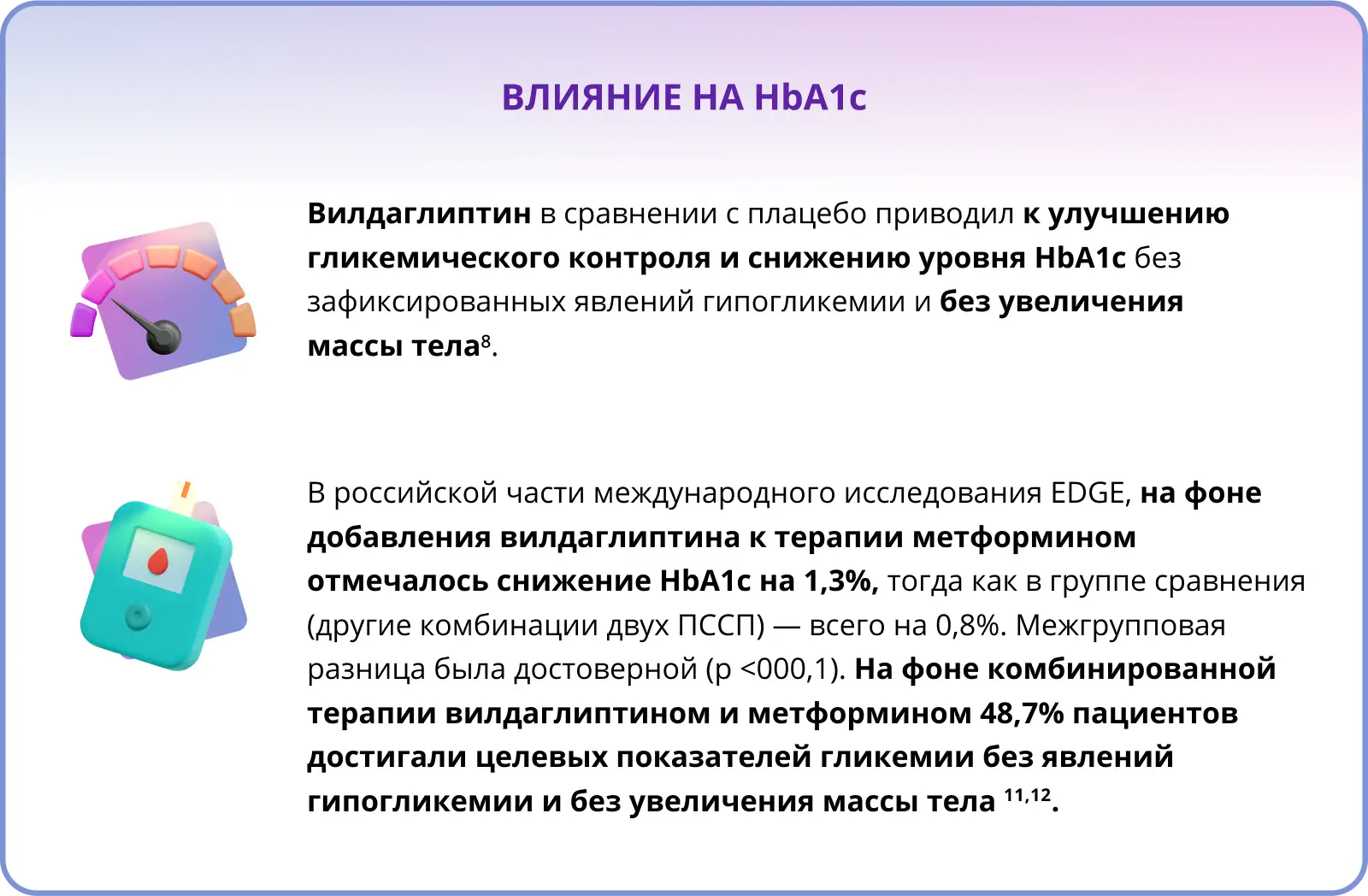 ВЛИЯНИЕ НА HbA1c

Вилдаглиптин в сравнении с плацебо приводил к улучшению гликемического контроля и снижению уровня HbA1c без зафиксированных явлений гипогликемии и без увеличения массы тела$^{8}$.

В российской части международного исследования EDGE, на фоне добавления вилдаглиптина к терапии метформином отмечалось снижение HbA1c на 1,3%, тогда как в группе сравнения (другие комбинации двух ПССП) — всего на 0,8%. Межгрупповая разница была достоверной (p <000,1). На фоне комбинированной терапии вилдаглиптином и метформином 48,7% пациентов достигали целевых показателей гликемии без явлений гипогликемии и без увеличения массы тела $^{11,12}$.